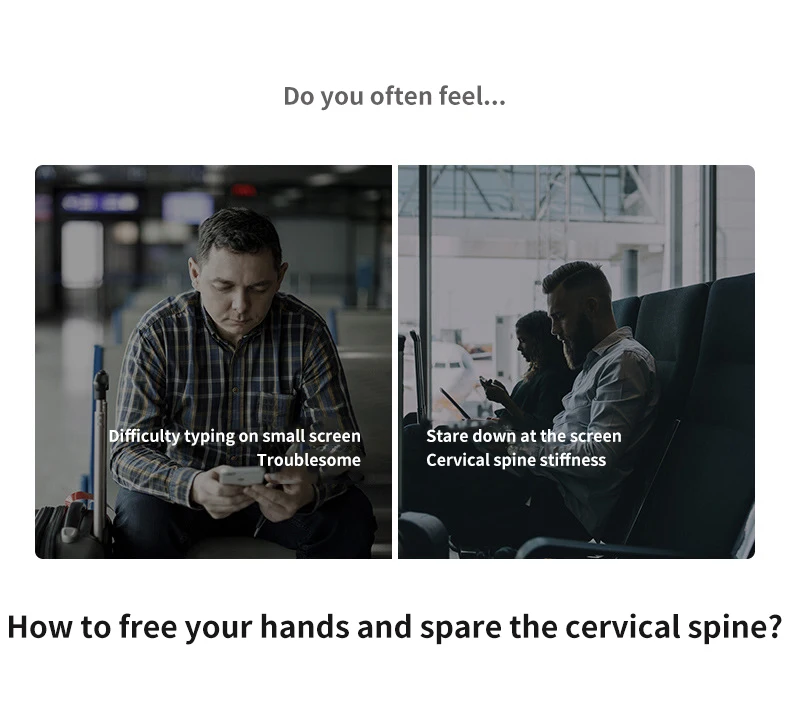 Do you often feel...

Difficulty typing on small screen
Troublesome

Stare down at the screen
Cervical spine stiffness

How to free your hands and spare the cervical spine?